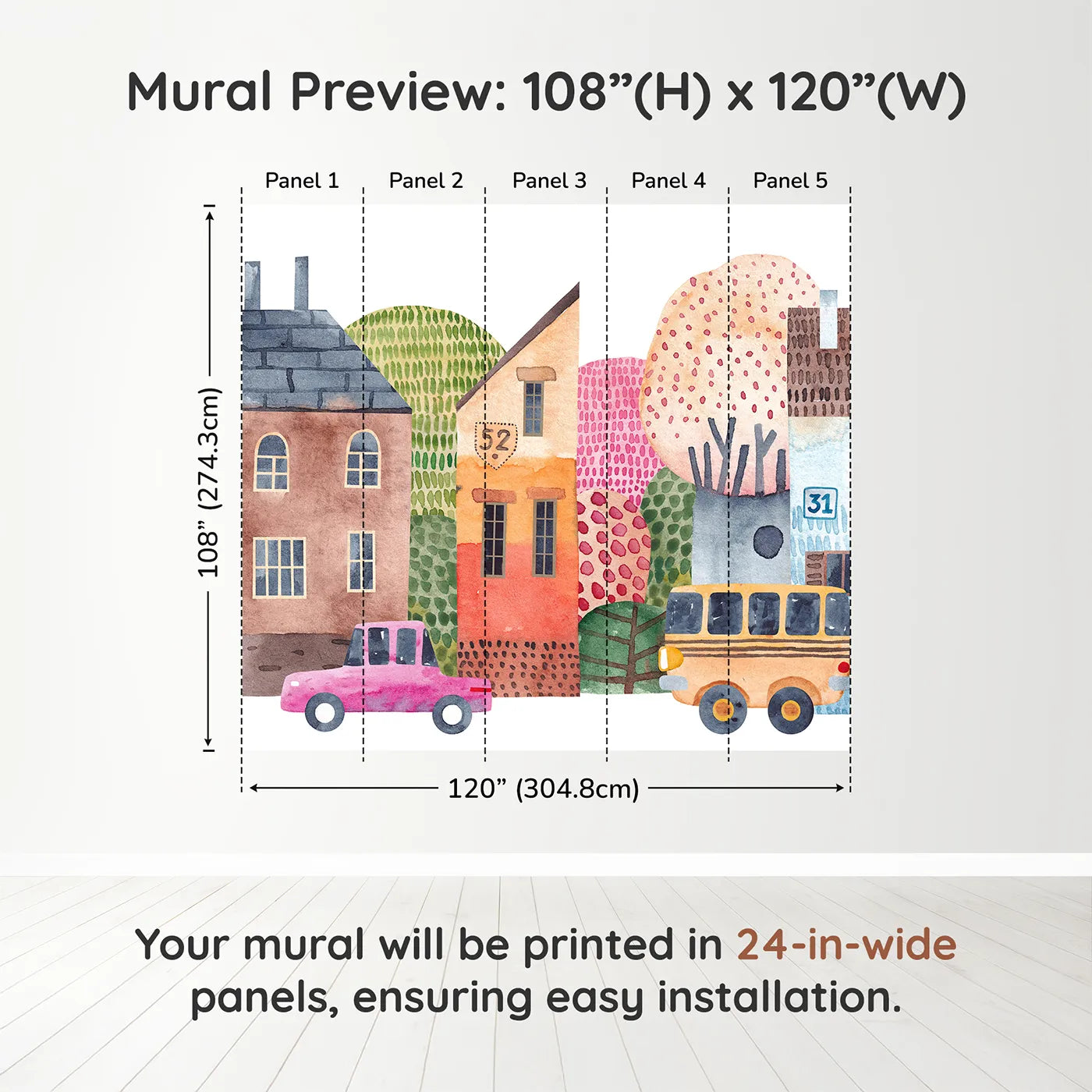 Mural Preview: 108”(H) x 120”(W)

Panel 1 Panel 2 Panel 3 Panel 4 Panel 5

108” (274.3cm)

52

31

120” (304.8cm)

Your mural will be printed in 24-in-wide panels, ensuring easy installation.